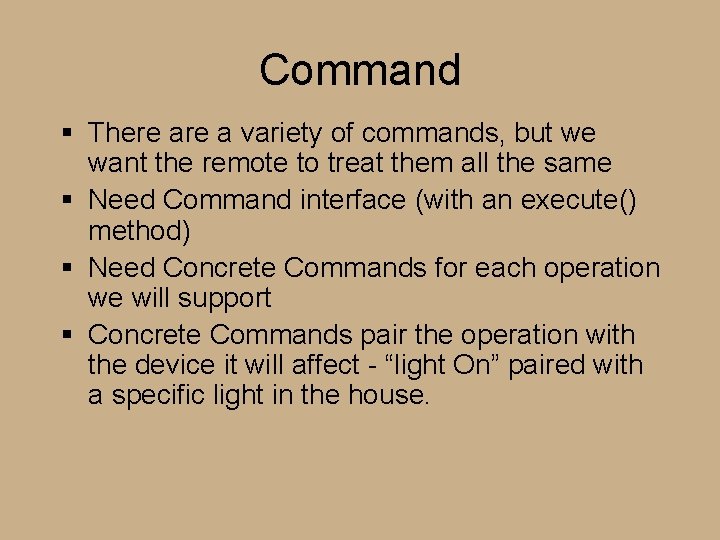 Command

▪ There are a variety of commands, but we want the remote to treat them all the same
▪ Need Command interface (with an execute() method)
▪ Need Concrete Commands for each operation we will support
▪ Concrete Commands pair the operation with the device it will affect - “light On” paired with a specific light in the house.